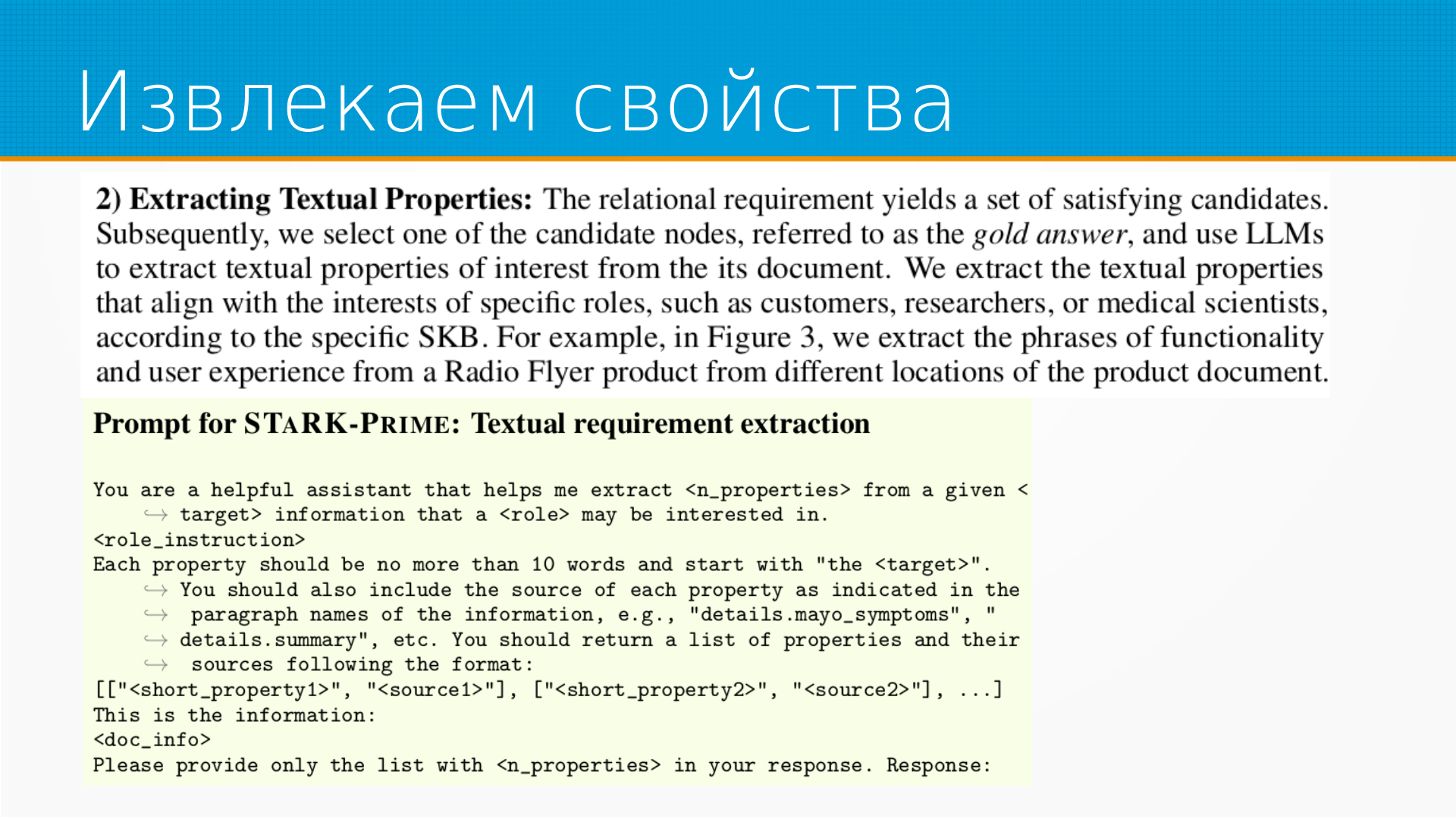 Извлекаем свойства

2) Extracting Textual Properties: The relational requirement yields a set of satisfying candidates. Subsequently, we select one of the candidate nodes, referred to as the gold answer, and use LLMs to extract textual properties of interest from the its document. We extract the textual properties that align with the interests of specific roles, such as customers, researchers, or medical scientists, according to the specific SKB. For example, in Figure 3, we extract the phrases of functionality and user experience from a Radio Flyer product from different locations of the product document.

Prompt for STARK-PRIME: Textual requirement extraction

You are a helpful assistant that helps me extract <n_properties> from a given <
↪ target> information that a <role> may be interested in.
<role_instruction>
Each property should be no more than 10 words and start with "the <target>".
↪ You should also include the source of each property as indicated in the
↪ paragraph names of the information, e.g., "details.mayo_symptoms", "
↪ details.summary", etc. You should return a list of properties and their
↪ sources following the format:
[["<short_property1>", "<source1>"], ["<short_property2>", "<source2>"], ...]
This is the information:
<doc_info>
Please provide only the list with <n_properties> in your response. Response: